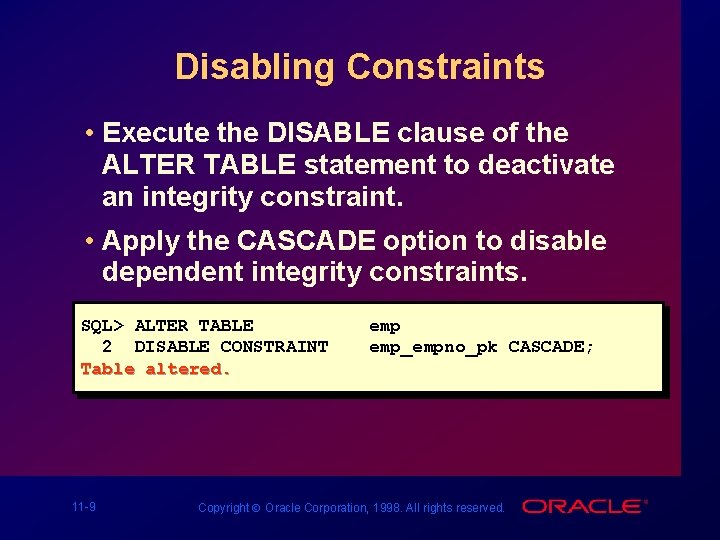 Disabling Constraints

• Execute the DISABLE clause of the ALTER TABLE statement to deactivate an integrity constraint.

• Apply the CASCADE option to disable dependent integrity constraints.

SQL> ALTER TABLE emp
  2  DISABLE CONSTRAINT emp_empno_pk CASCADE;
Table altered.

11-9

Copyright © Oracle Corporation, 1998. All rights reserved.

ORACLE®